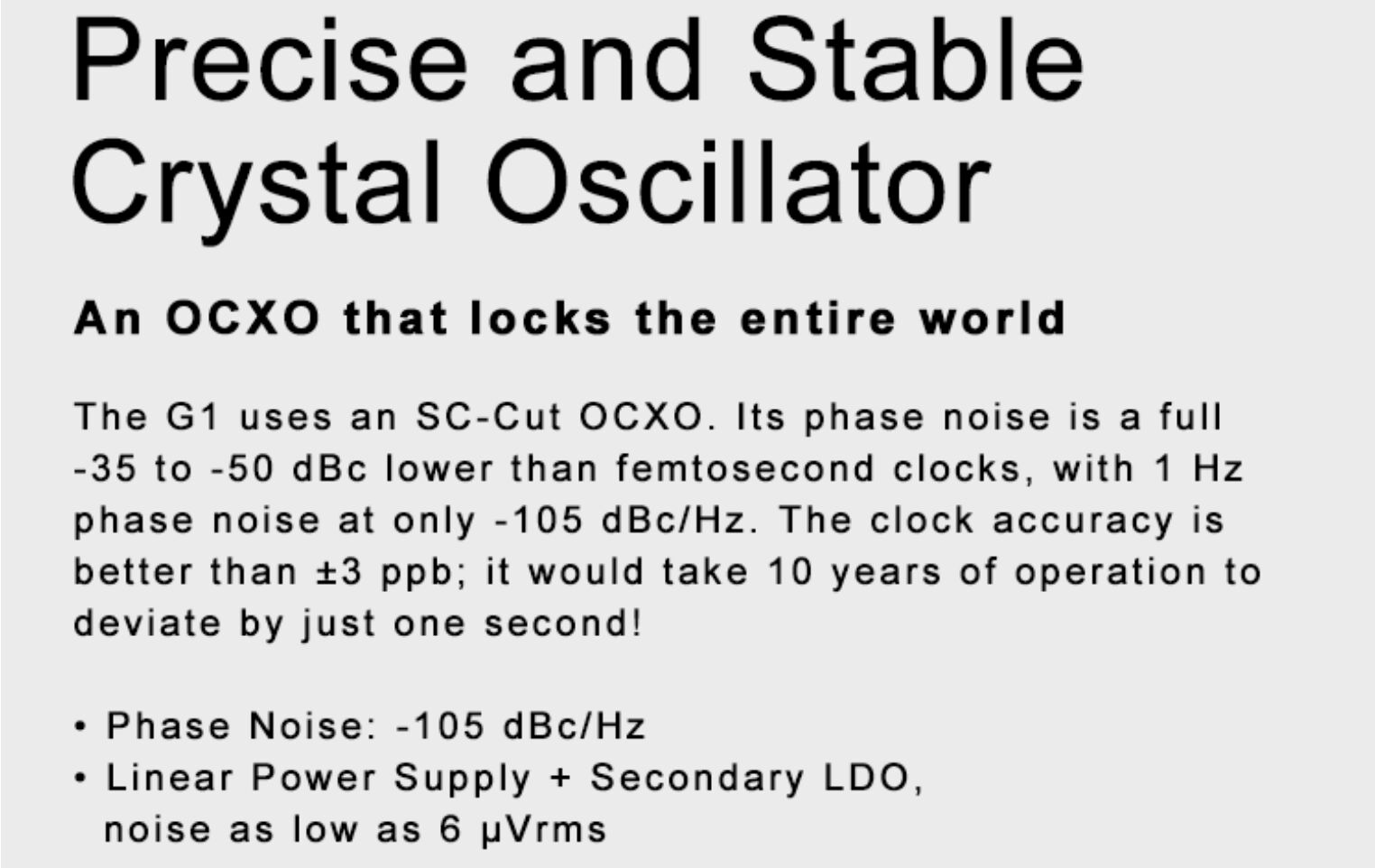 Precise and Stable Crystal Oscillator

An OCXO that locks the entire world

The G1 uses an SC-Cut OCXO. Its phase noise is a full -35 to -50 dBc lower than femtosecond clocks, with 1 Hz phase noise at only -105 dBc/Hz. The clock accuracy is better than ±3 ppb; it would take 10 years of operation to deviate by just one second!

• Phase Noise: -105 dBc/Hz
• Linear Power Supply + Secondary LDO, noise as low as 6 μVrms